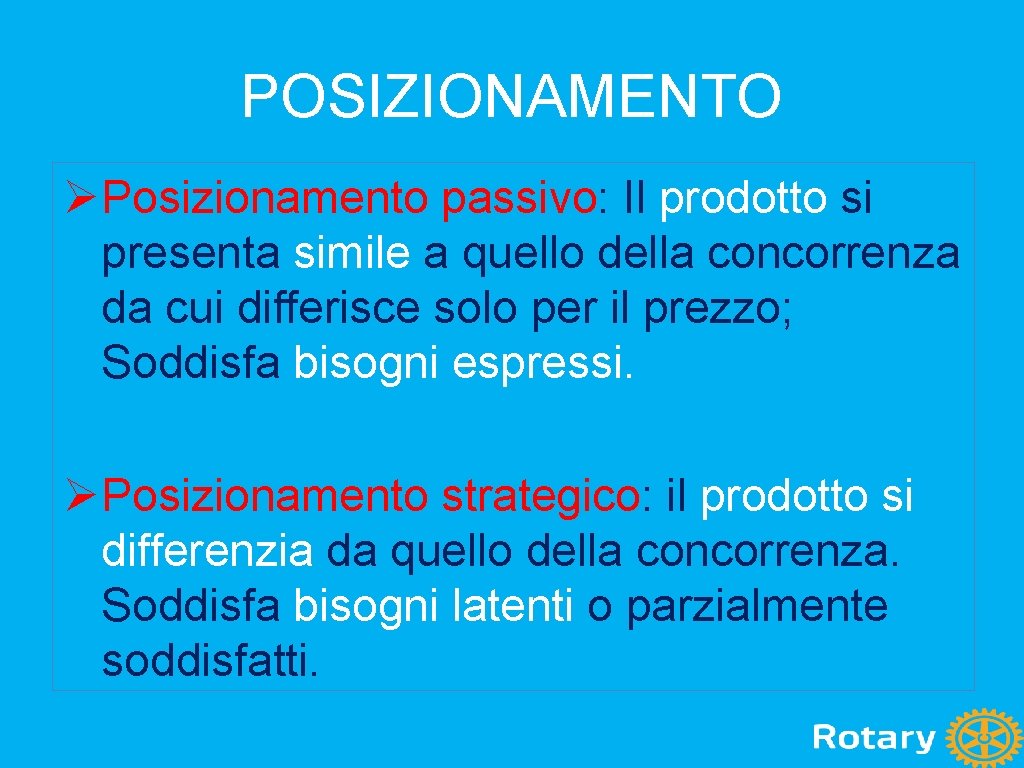 POSIZIONAMENTO

➢ Posizionamento passivo: Il prodotto si presenta simile a quello della concorrenza da cui differisce solo per il prezzo; Soddisfa bisogni espressi.

➢ Posizionamento strategico: il prodotto si differenzia da quello della concorrenza. Soddisfa bisogni latenti o parzialmente soddisfatti.

Rotary